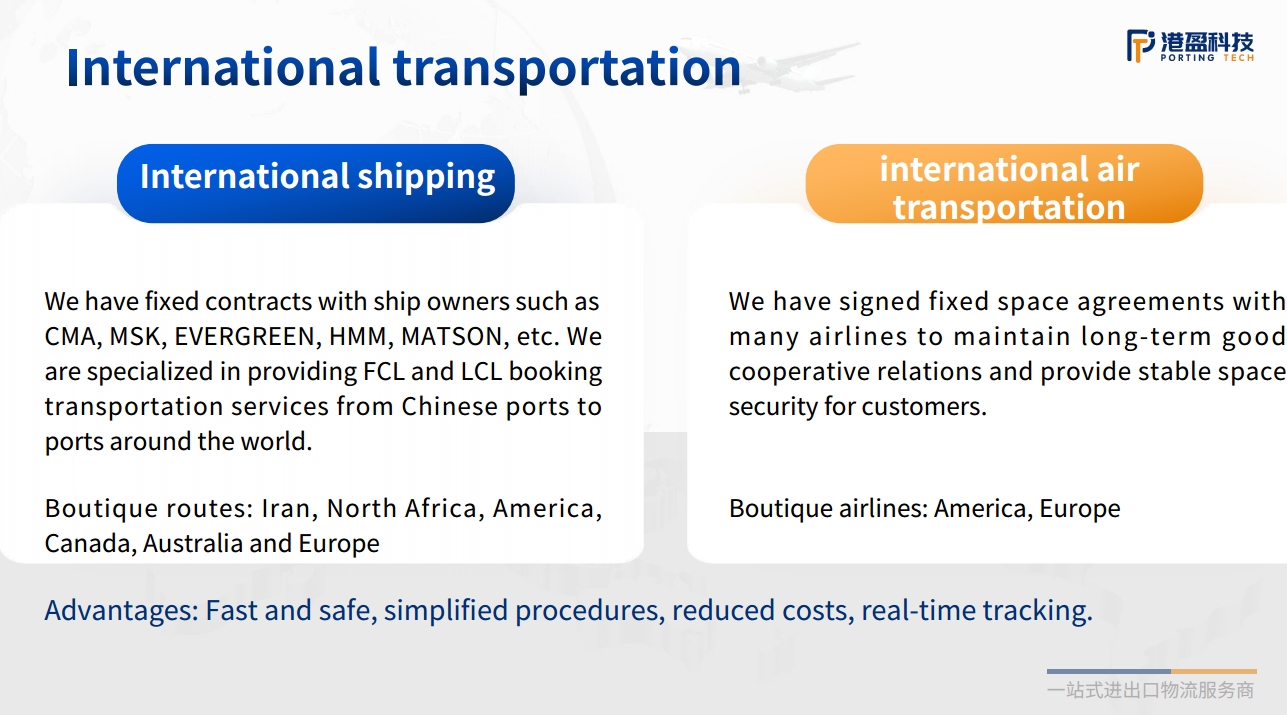 International transportation

港盈科技
PORTING TECH

International shipping

We have fixed contracts with ship owners such as CMA, MSK, EVERGREEN, HMM, MATSON, etc. We are specialized in providing FCL and LCL booking transportation services from Chinese ports to ports around the world.

Boutique routes: Iran, North Africa, America, Canada, Australia and Europe

international air transportation

We have signed fixed space agreements with many airlines to maintain long-term good cooperative relations and provide stable space security for customers.

Boutique airlines: America, Europe

Advantages: Fast and safe, simplified procedures, reduced costs, real-time tracking.

一站式进出口物流服务商